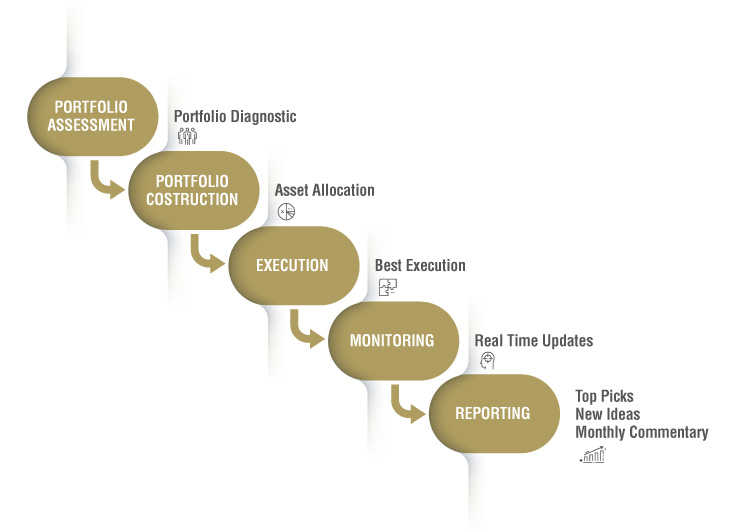 PORTFOLIO ASSESSMENT

Portfolio Diagnostic

PORTFOLIO COSTRUCTION

Asset Allocation

EXECUTION

Best Execution

MONITORING

Real Time Updates

REPORTING

Top Picks
New Ideas
Monthly Commentary